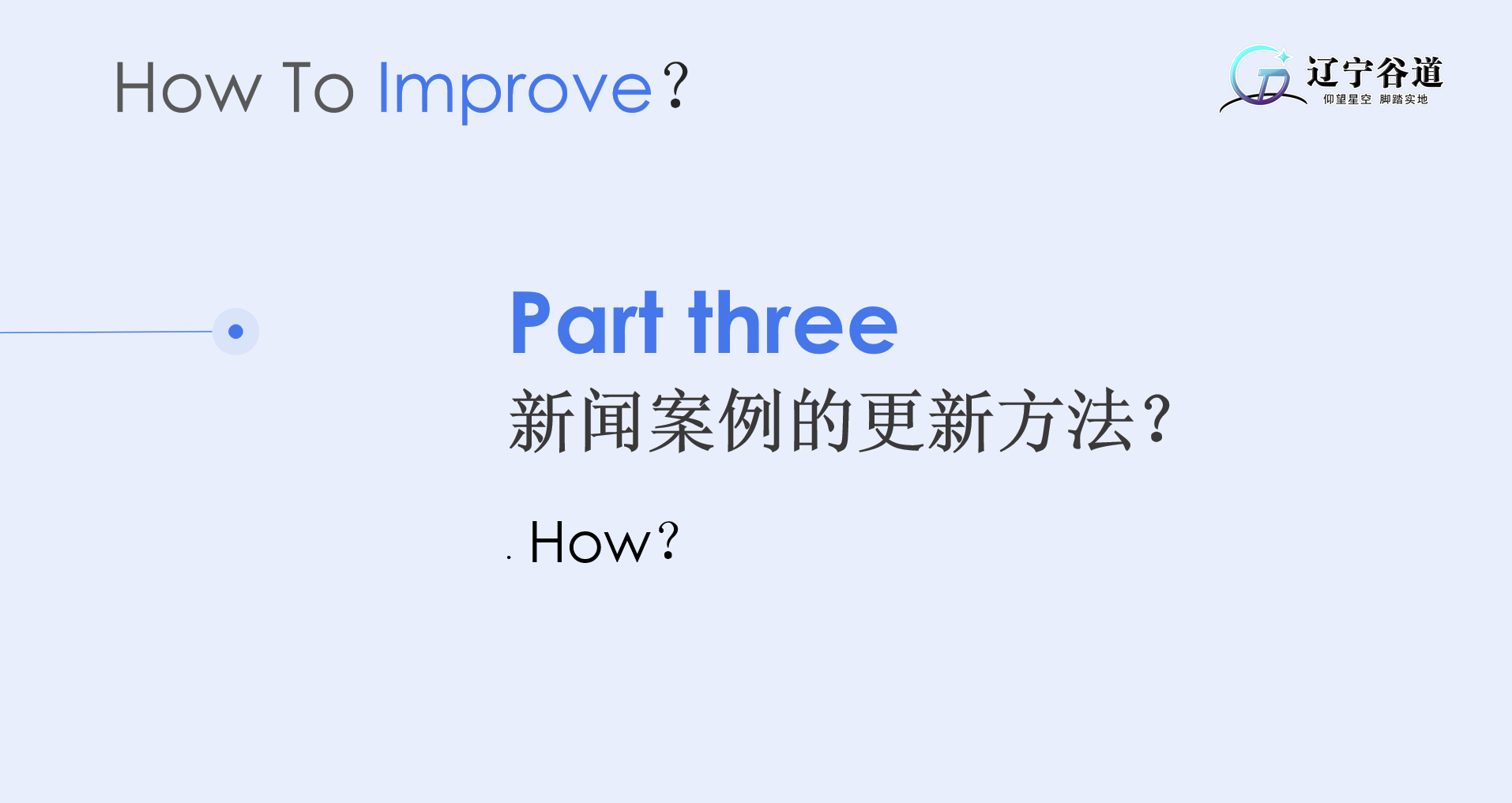 How To Improve?

辽宁谷道
仰望星空 脚踏实地

Part three
新闻案例的更新方法?

. How?